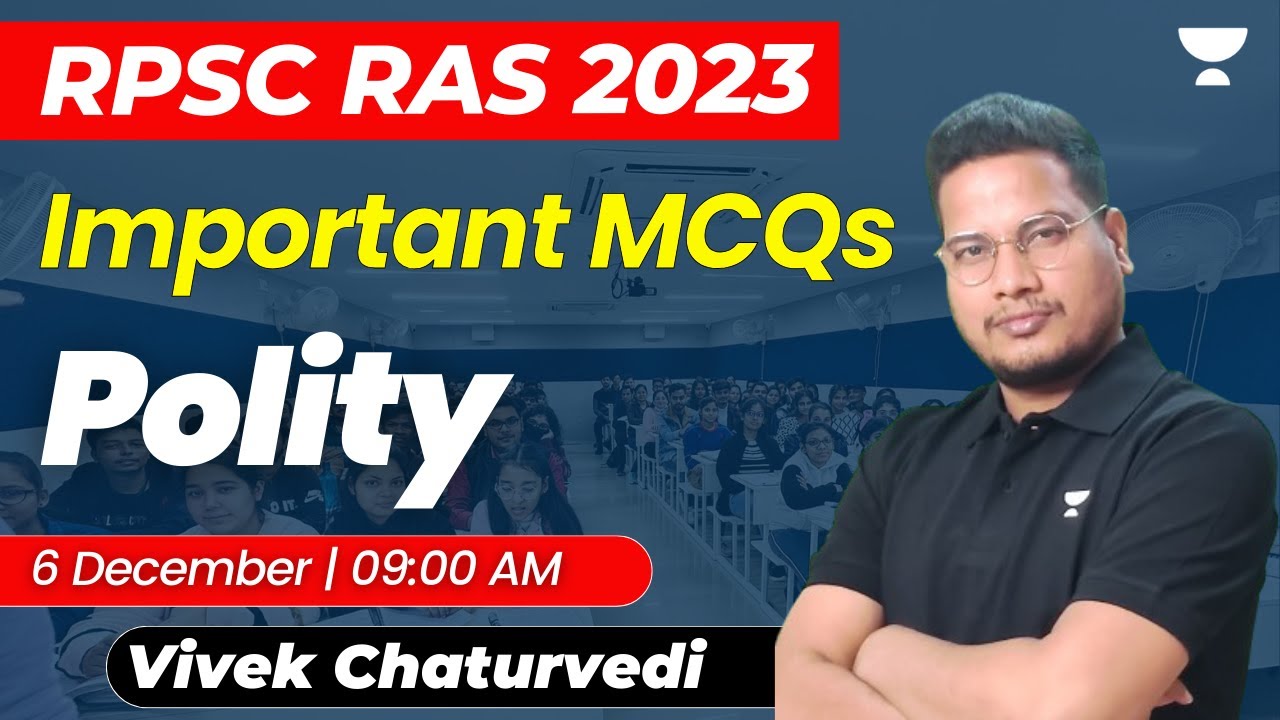 RPSC RAS 2023

Important MCQs

Polity

6 December | 09:00 AM

Vivek Chaturvedi